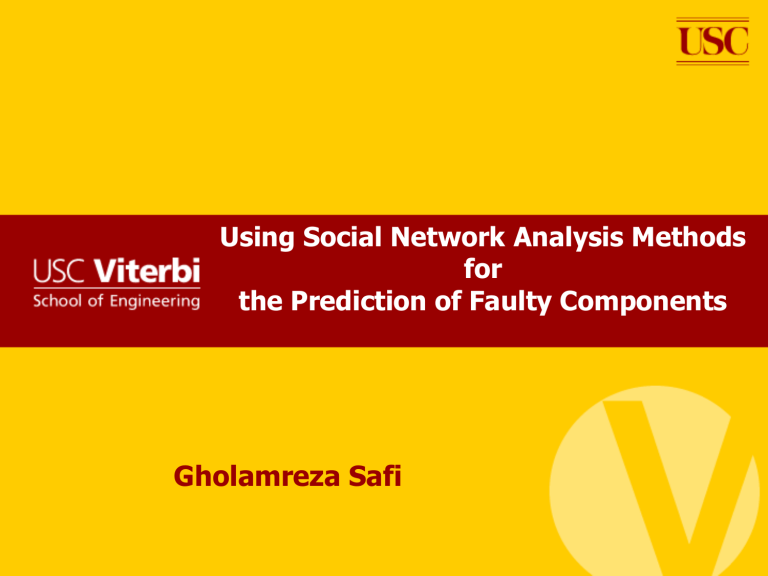 USC

USC Viterbi
School of Engineering

Using Social Network Analysis Methods for the Prediction of Faulty Components

Gholamreza Safi